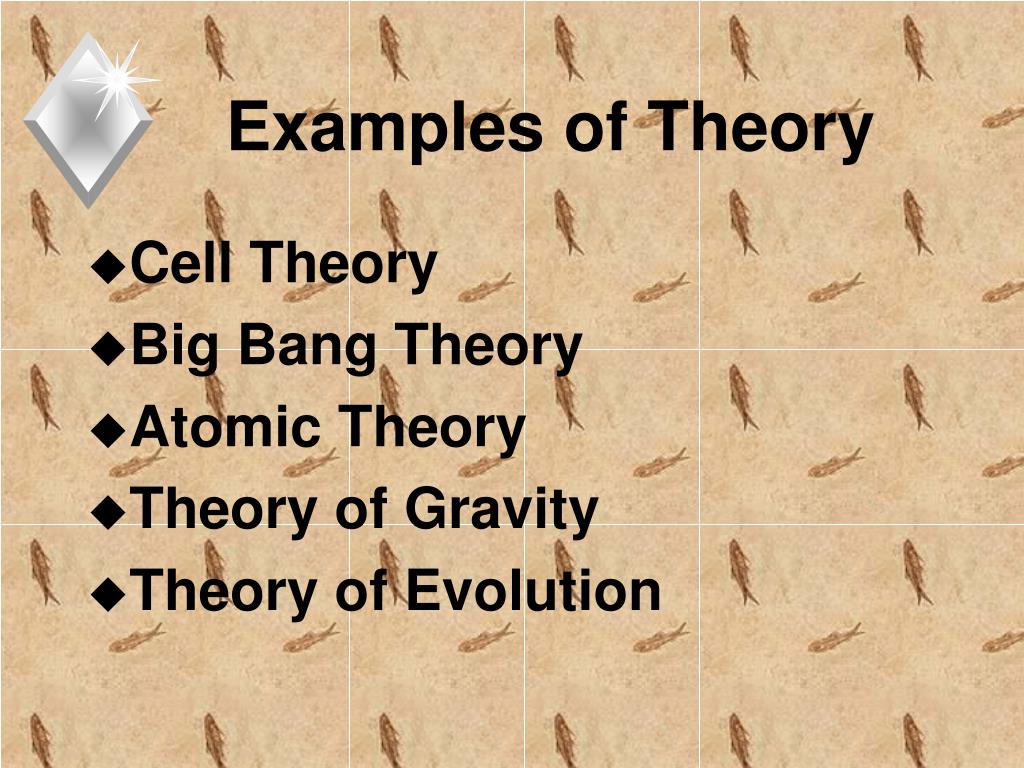 Examples of Theory

◆Cell Theory
◆Big Bang Theory
◆Atomic Theory
◆Theory of Gravity
◆Theory of Evolution